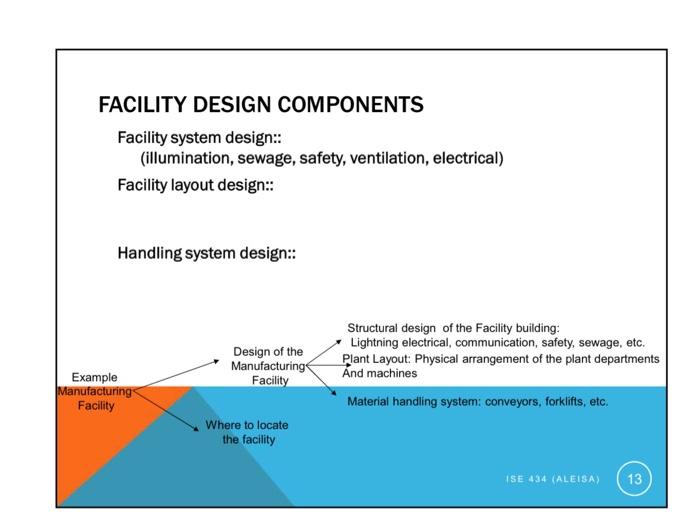 FACILITY DESIGN COMPONENTS

Facility system design::
(illumination, sewage, safety, ventilation, electrical)

Facility layout design::

Handling system design::

Example Manufacturing Facility

Design of the Manufacturing Facility

Where to locate the facility

Structural design of the Facility building:
Lightning electrical, communication, safety, sewage, etc.

Plant Layout: Physical arrangement of the plant departments And machines

Material handling system: conveyors, forklifts, etc.

ISE 434 (ALEISA)

13